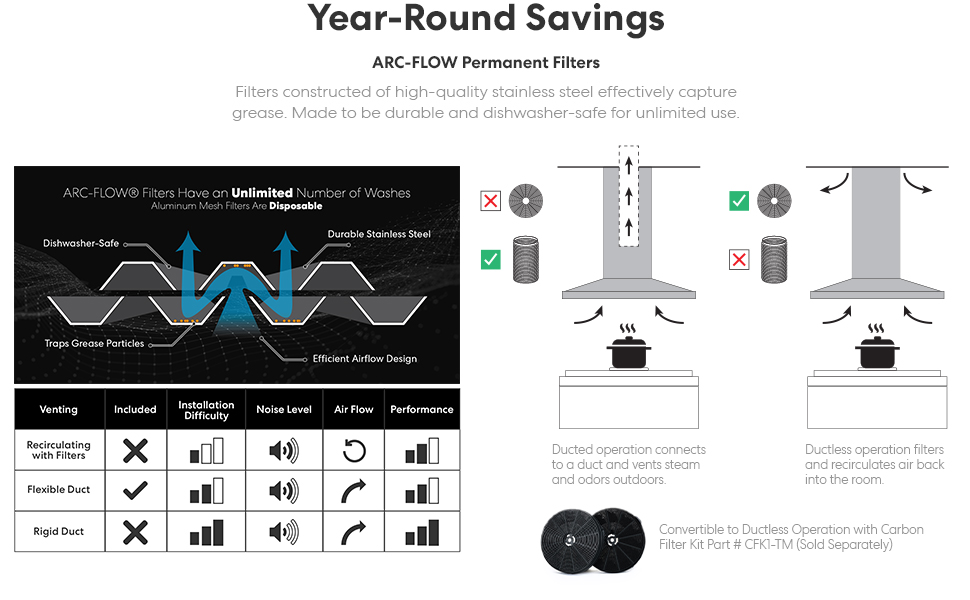 Year-Round Savings

ARC-FLOW Permanent Filters

Filters constructed of high-quality stainless steel effectively capture grease. Made to be durable and dishwasher-safe for unlimited use.

ARC-FLOW® Filters Have an Unlimited Number of Washes
Aluminum Mesh Filters Are Disposable

Dishwasher-Safe

Durable Stainless Steel

Traps Grease Particles

Efficient Airflow Design

| Venting | Included | Installation Difficulty | Noise Level | Air Flow | Performance |
|---|---|---|---|---|---|
| Recirculating with Filters | | | | | |
| Flexible Duct | | | | | |
| Rigid Duct | | | | | |

Ducted operation connects to a duct and vents steam and odors outdoors.

Ductless operation filters and recirculates air back into the room.

Convertible to Ductless Operation with Carbon Filter Kit Part # CFK1-TM (Sold Separately)